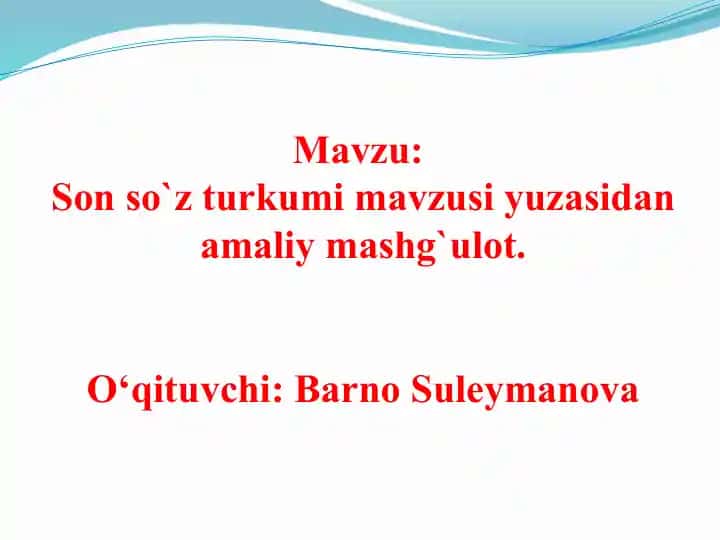 Mavzu:
Son so`z turkumi mavzusi yuzasidan amaliy mashg`ulot.

O‘qituvchi: Barno Suleymanova